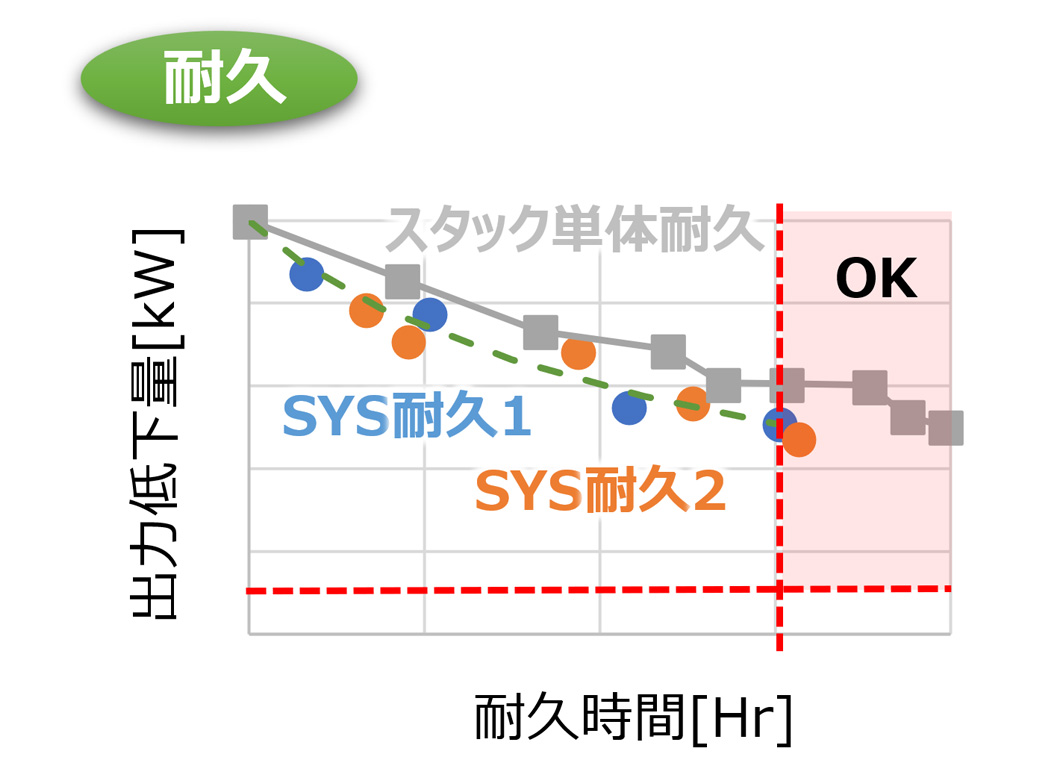 耐久

出力低下量[kW]

スタック単体耐久

OK

SYS耐久1

SYS耐久2

耐久時間[Hr]